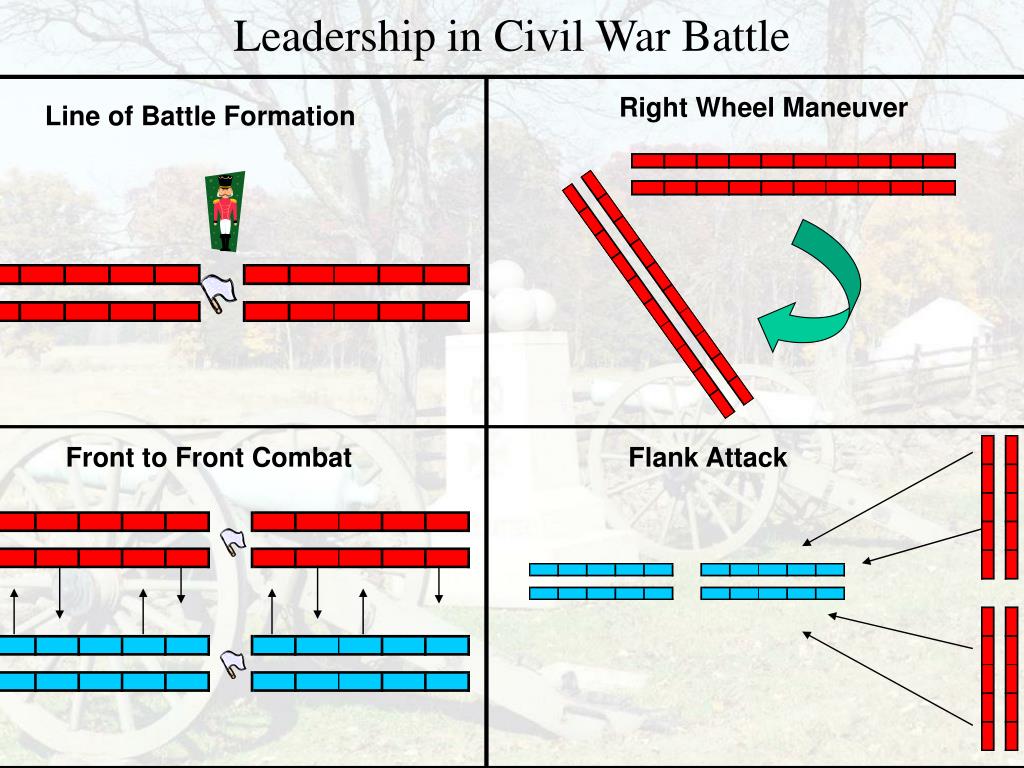 Leadership in Civil War Battle

Line of Battle Formation

Right Wheel Maneuver

Front to Front Combat

Flank Attack